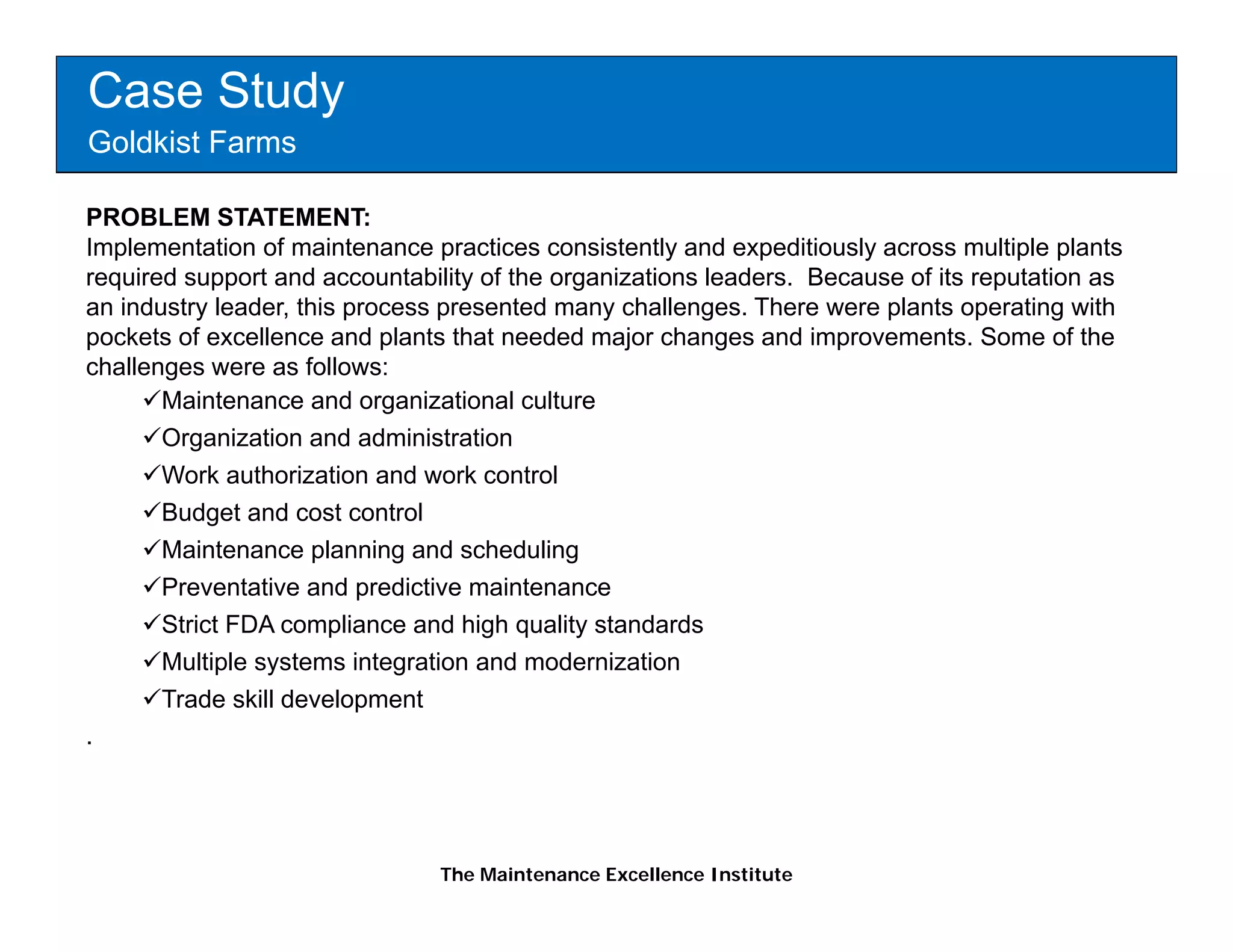 Case Study
Goldkist Farms

PROBLEM STATEMENT:
Implementation of maintenance practices consistently and expeditiously across multiple plants required support and accountability of the organizations leaders. Because of its reputation as an industry leader, this process presented many challenges. There were plants operating with pockets of excellence and plants that needed major changes and improvements. Some of the challenges were as follows:

✓Maintenance and organizational culture
✓Organization and administration
✓Work authorization and work control
✓Budget and cost control
✓Maintenance planning and scheduling
✓Preventative and predictive maintenance
✓Strict FDA compliance and high quality standards
✓Multiple systems integration and modernization
✓Trade skill development

.

The Maintenance Excellence Institute